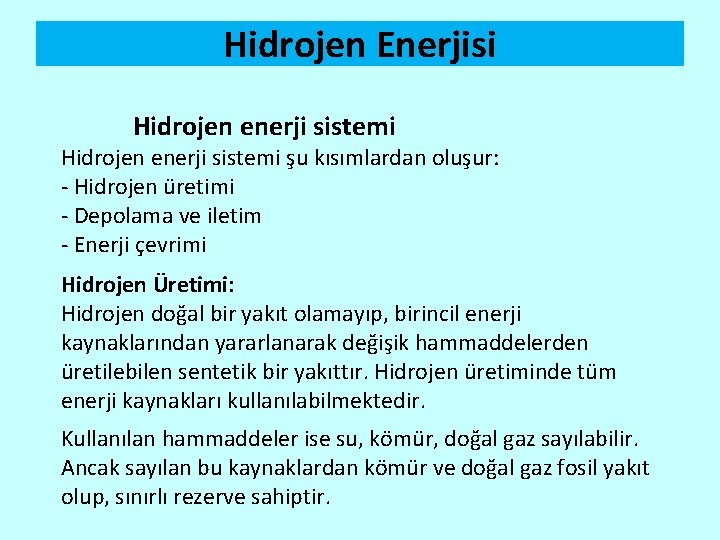 Hidrojen Enerjisi

Hidrojen enerji sistemi

Hidrojen enerji sistemi şu kısımlardan oluşur:
- Hidrojen üretimi
- Depolama ve iletim
- Enerji çevrimi

Hidrojen Üretimi:
Hidrojen doğal bir yakıt olamayıp, birincil enerji kaynaklarından yararlanarak değişik hammaddelerden üretilebilen sentetik bir yakıttır. Hidrojen üretiminde tüm enerji kaynakları kullanılabilmektedir.

Kullanılan hammaddeler ise su, kömür, doğal gaz sayılabilir. Ancak sayılan bu kaynaklardan kömür ve doğal gaz fosil yakıt olup, sınırlı rezerve sahiptir.